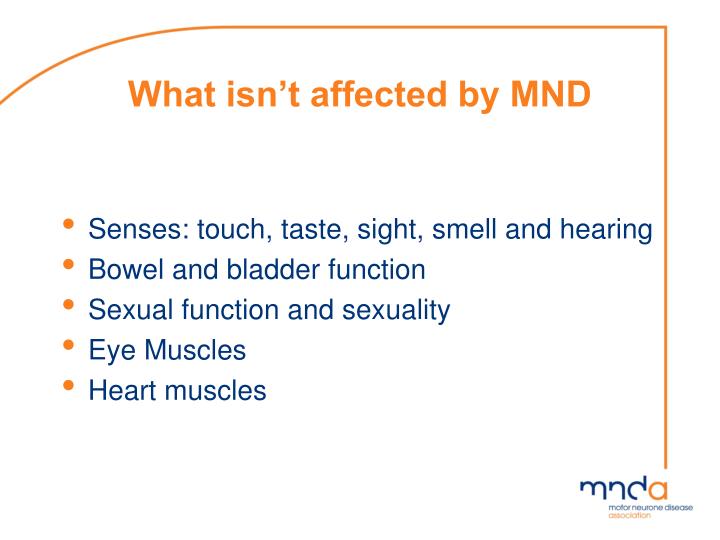 What isn't affected by MND

• Senses: touch, taste, sight, smell and hearing
• Bowel and bladder function
• Sexual function and sexuality
• Eye Muscles
• Heart muscles

mnda
motor neurone disease
association